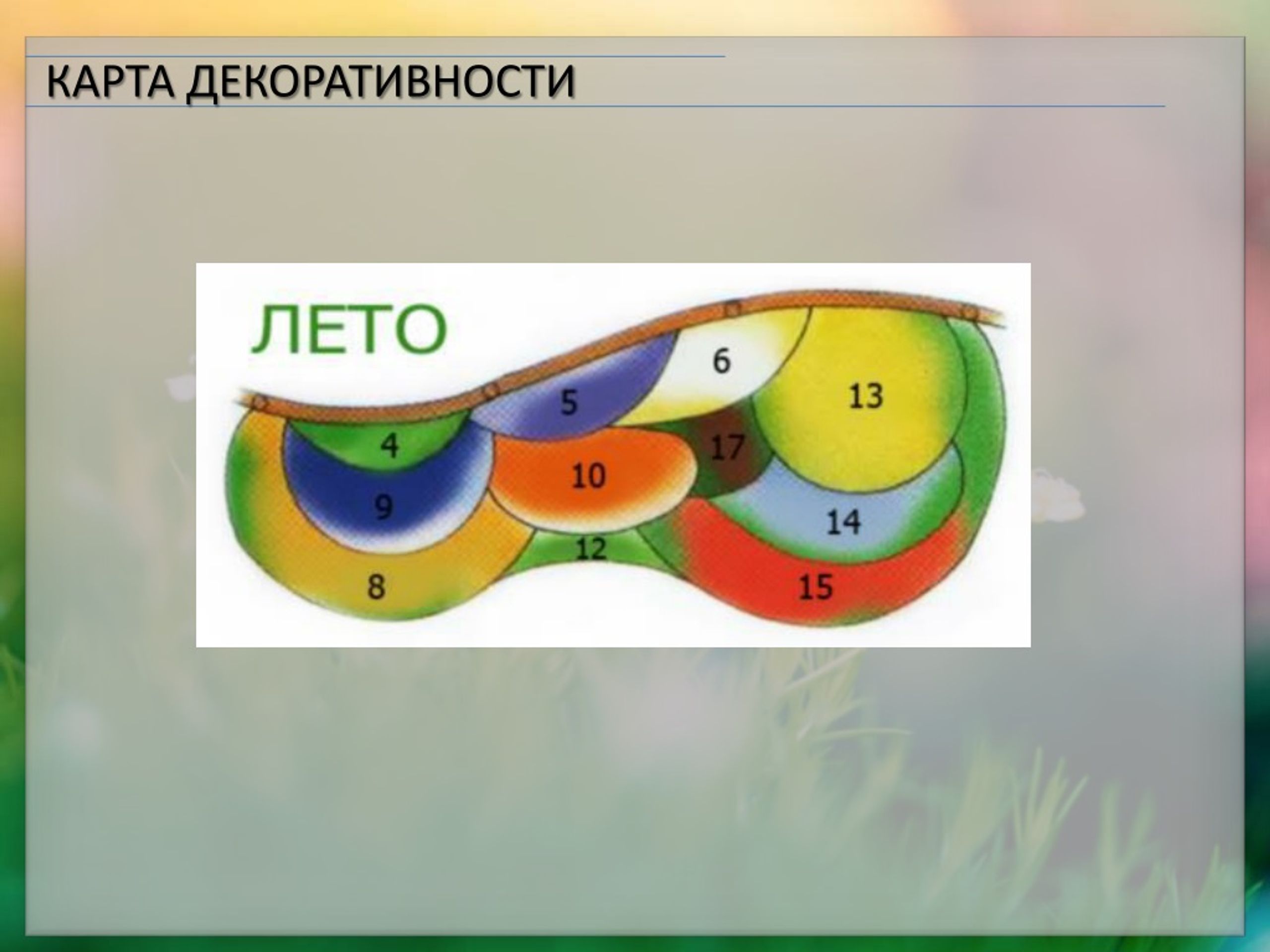 КАРТА ДЕКОРАТИВНОСТИ

ЛЕТО

6
5
13
4
17
10
9
14
12
8
15